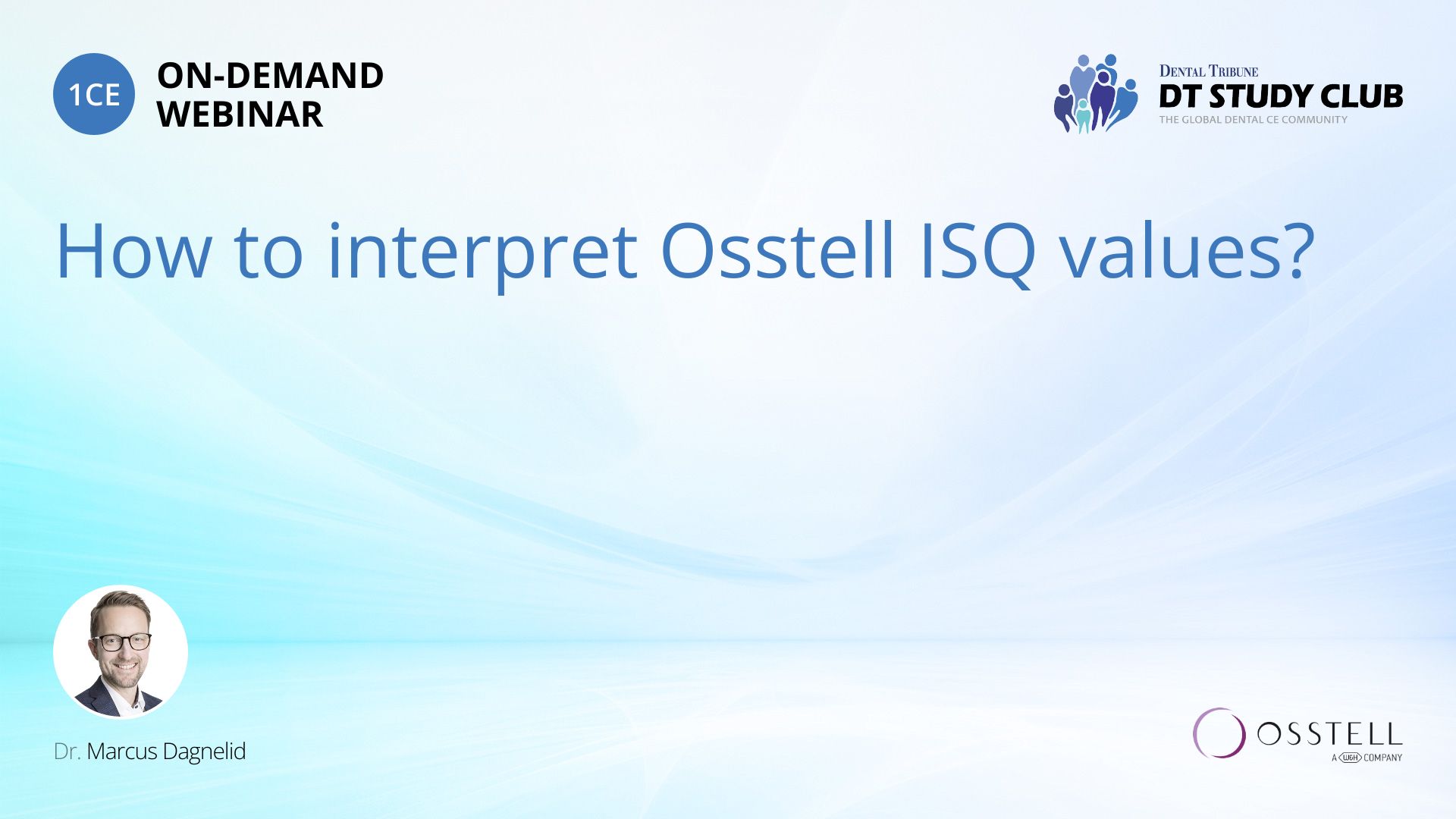 1CE ON-DEMAND WEBINAR

DENTAL TRIBUNE
DT STUDY CLUB
THE GLOBAL DENTAL CE COMMUNITY

How to interpret Osstell ISQ values?

Dr. Marcus Dagnelid

OSSTELL
A W&H COMPANY